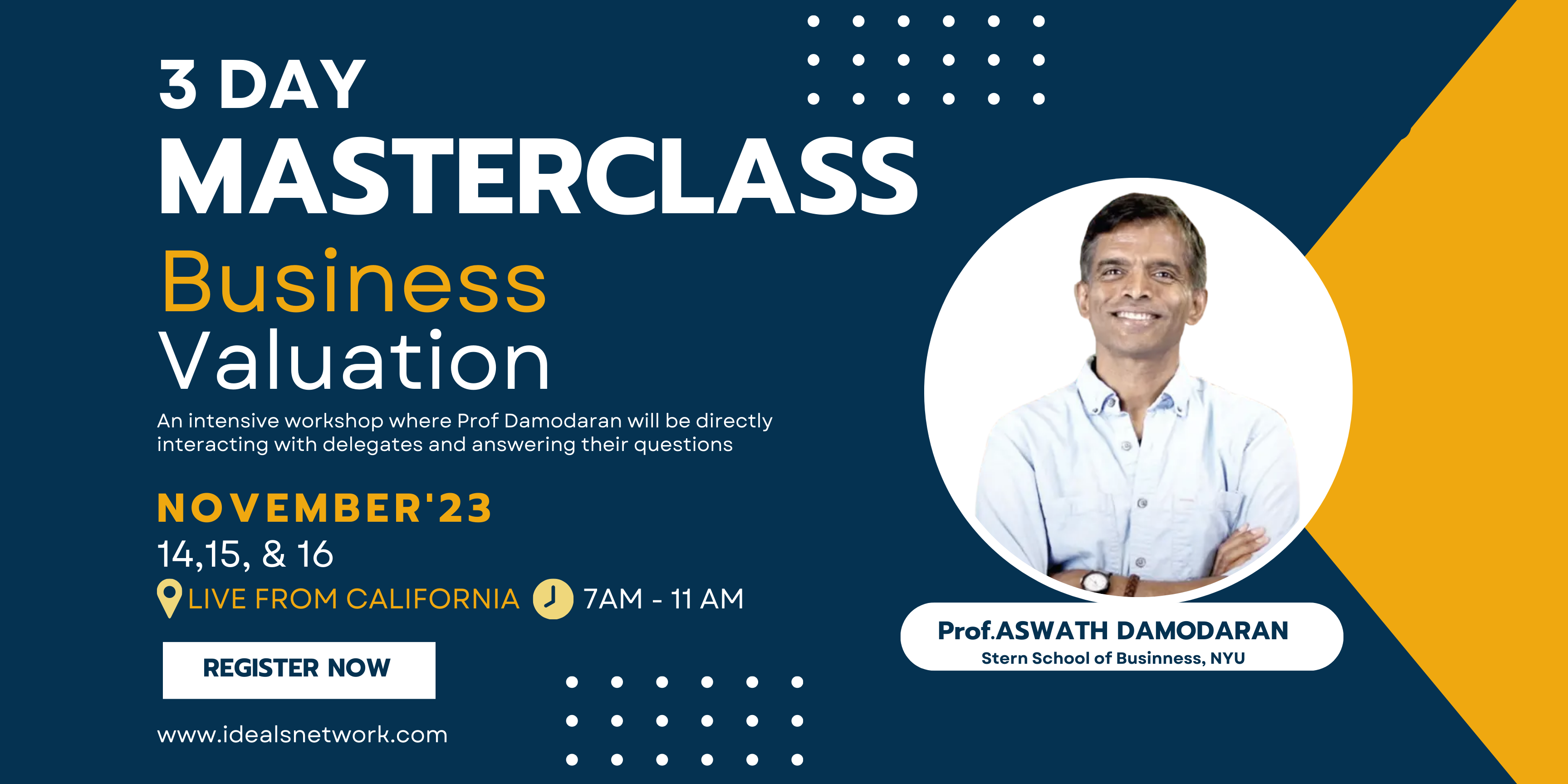 3 DAY
MASTERCLASS
Business
Valuation

An intensive workshop where Prof Damodaran will be directly interacting with delegates and answering their questions

NOVEMBER'23
14,15, & 16
LIVE FROM CALIFORNIA 7AM - 11 AM

REGISTER NOW

www.idealsnetwork.com

Prof.ASWATH DAMODARAN
Stern School of Businness, NYU